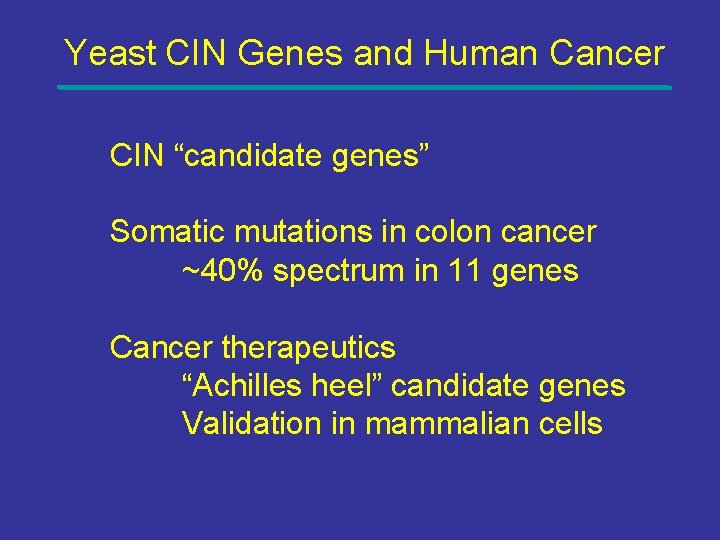 Yeast CIN Genes and Human Cancer

CIN “candidate genes”

Somatic mutations in colon cancer
~40% spectrum in 11 genes

Cancer therapeutics
“Achilles heel” candidate genes
Validation in mammalian cells